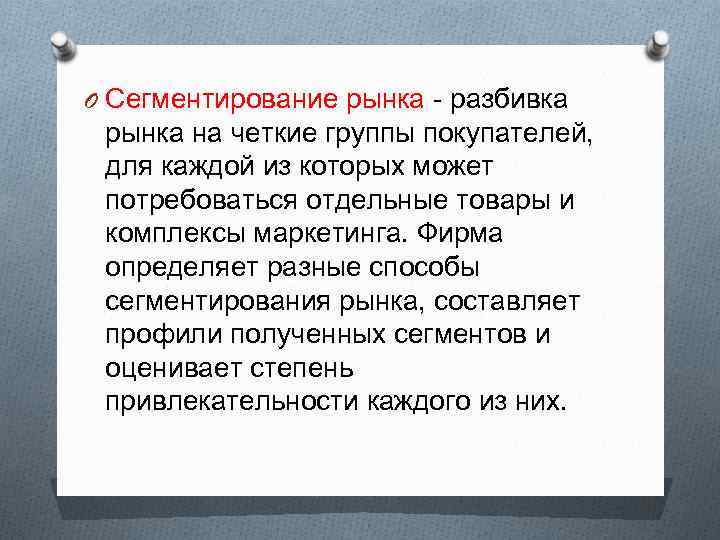 Сегментирование рынка - разбивка рынка на четкие группы покупателей, для каждой из которых может потребоваться отдельные товары и комплексы маркетинга. Фирма определяет разные способы сегментирования рынка, составляет профили полученных сегментов и оценивает степень привлекательности каждого из них.